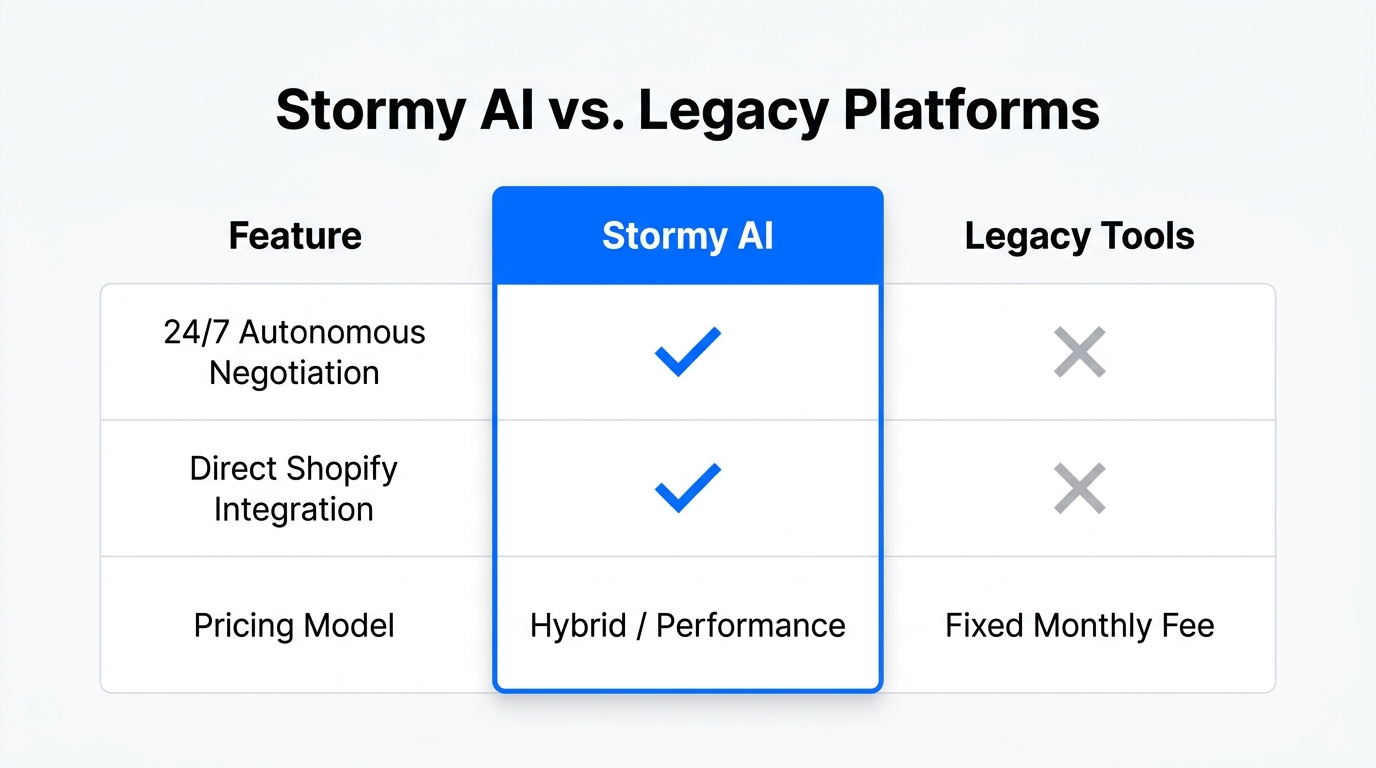 Stormy AI vs. Legacy Platforms

| Feature | Stormy AI | Legacy Tools |
|---|---|---|
| 24/7 Autonomous Negotiation | ✓ | ✗ |
| Direct Shopify Integration | ✓ | ✗ |
| Pricing Model | Hybrid / Performance | Fixed Monthly Fee |